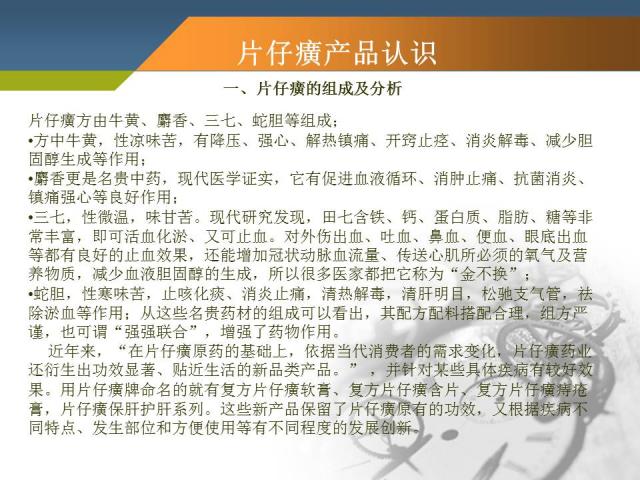 片仔癀产品认识

一、片仔癀的组成及分析

片仔癀方由牛黄、麝香、三七、蛇胆等组成；

•方中牛黄，性凉味苦，有降压、强心、解热镇痛、开窍止痉、消炎解毒、减少胆固醇生成等作用；

•麝香更是名贵中药，现代医学证实，它有促进血液循环、消肿止痛、抗菌消炎、镇痛强心等良好作用；

•三七，性微温，味甘苦。现代研究发现，田七含铁、钙、蛋白质、脂肪、糖等非常丰富，即可活血化淤、又可止血。对外伤出血、吐血、鼻血、便血、眼底出血等都有良好的止血效果，还能增加冠状动脉血流量、传送心肌所必须的氧气及营养物质，减少血液胆固醇的生成，所以很多医家都把它称为“金不换”；

•蛇胆，性寒味苦，止咳化痰、消炎止痛，清热解毒，清肝明目，松驰支气管，祛除淤血等作用；从这些名贵药材的组成可以看出，其配方配料搭配合理，组方严谨，也可谓“强强联合”，增强了药物作用。

近年来，“在片仔癀原药的基础上，依据当代消费者的需求变化，片仔癀药业还衍生出功效显著、贴近生活的新品类产品。”，并针对某些具体疾病有较好效果。用片仔癀牌命名的就有复方片仔癀软膏、复方片仔癀含片、复方片仔癀痔疮膏，片仔癀保肝护肝系列。这些新产品保留了片仔癀原有的功效，又根据疾病不同特点、发生部位和方便使用等有不同程度的发展创新。